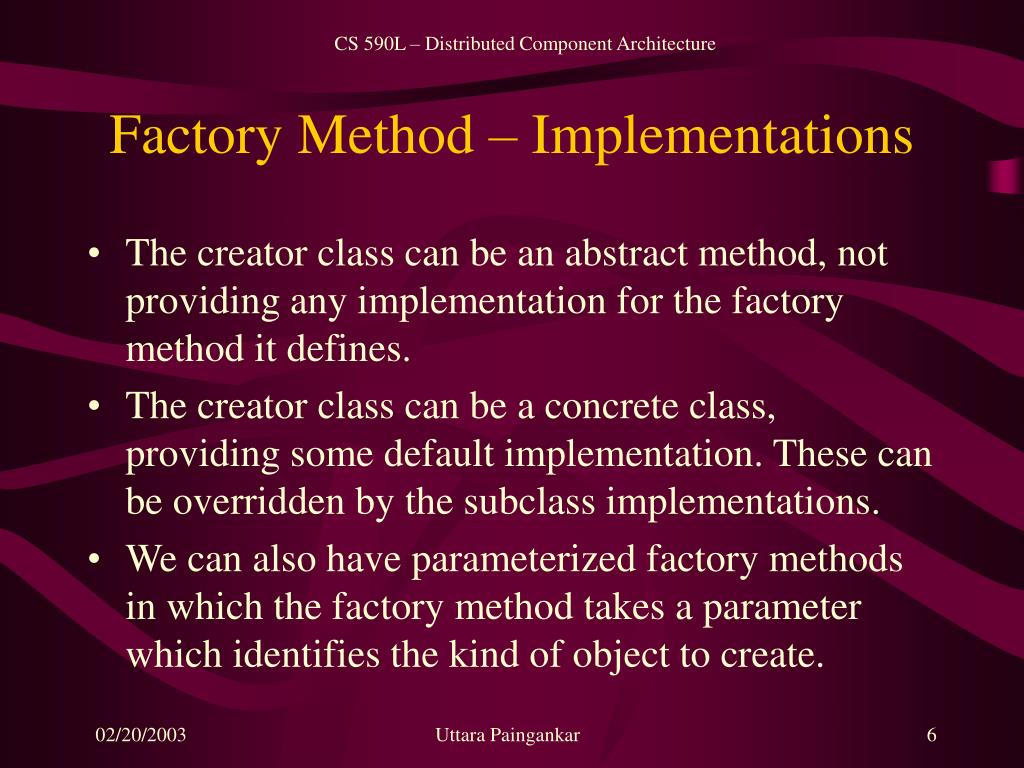 CS 590L – Distributed Component Architecture

Factory Method – Implementations

• The creator class can be an abstract method, not providing any implementation for the factory method it defines.
• The creator class can be a concrete class, providing some default implementation. These can be overridden by the subclass implementations.
• We can also have parameterized factory methods in which the factory method takes a parameter which identifies the kind of object to create.

02/20/2003

Uttara Paingankar

6